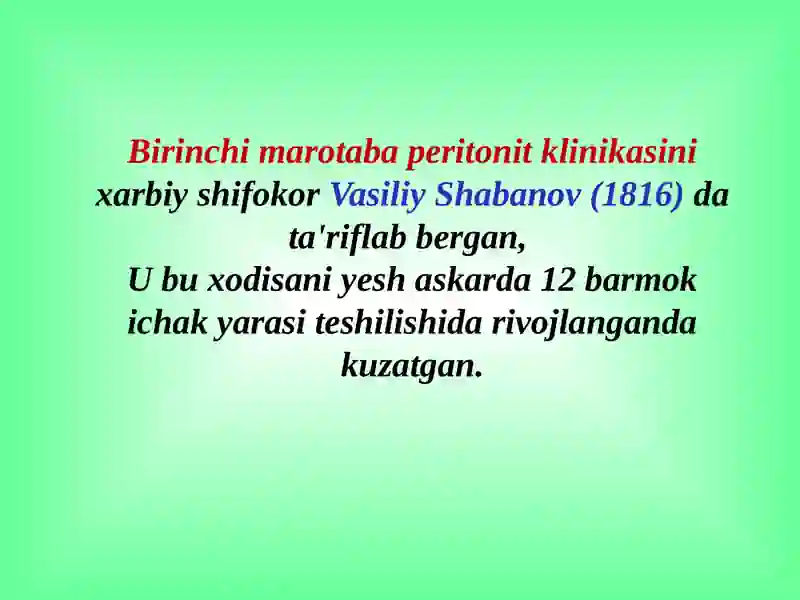 Birinchi marotaba peritonit klinikasini xarbiy shifokor Vasiliy Shabanov (1816) da ta'riflab bergan,
U bu xodisani yesh askarda 12 barmok ichak yarasi teshilishida rivojlanganda kuzatgan.